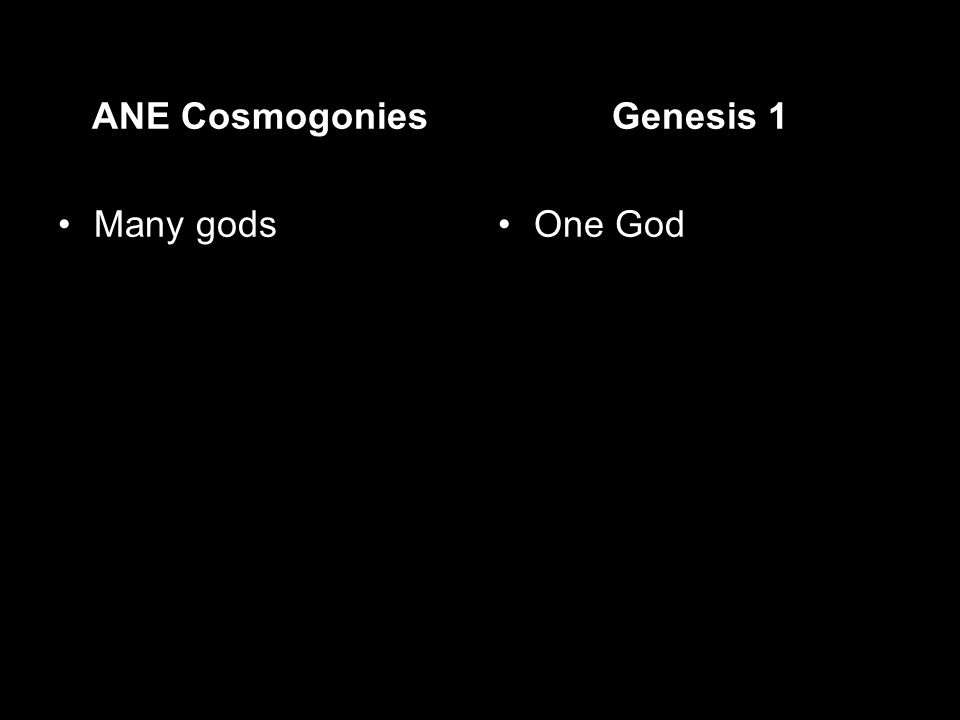 ANE Cosmogonies

• Many gods

Genesis 1

• One God